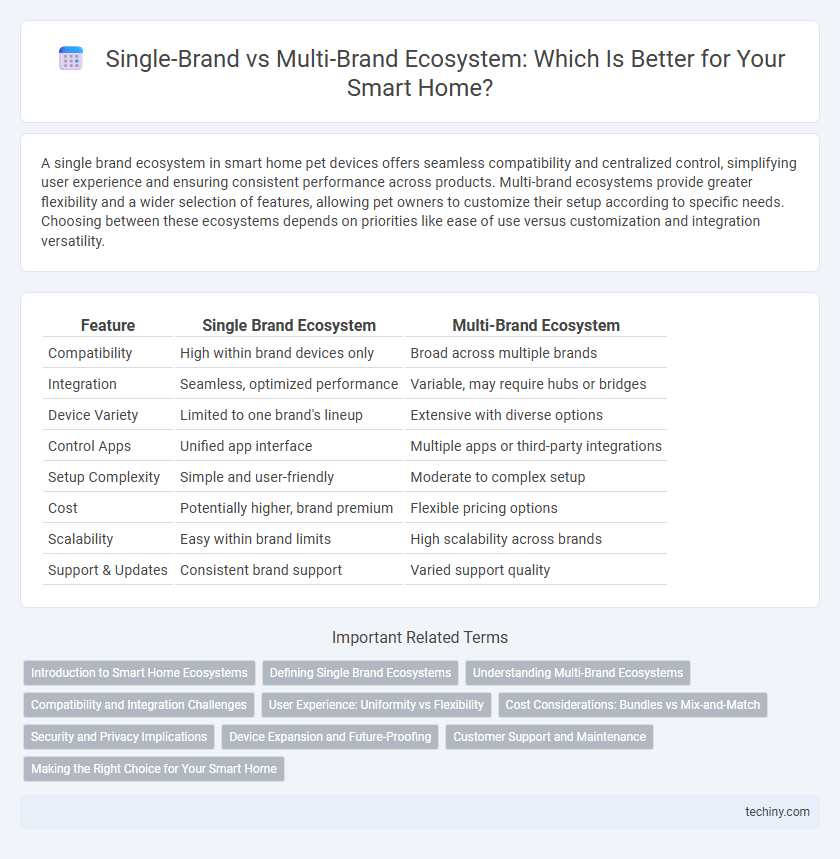 Single-Brand vs Multi-Brand Ecosystem: Which Is Better for Your Smart Home?

A single brand ecosystem in smart home pet devices offers seamless compatibility and centralized control, simplifying user experience and ensuring consistent performance across products. Multi-brand ecosystems provide greater flexibility and a wider selection of features, allowing pet owners to customize their setup according to specific needs. Choosing between these ecosystems depends on priorities like ease of use versus customization and integration versatility.

| Feature | Single Brand Ecosystem | Multi-Brand Ecosystem |
|---|---|---|
| Compatibility | High within brand devices only | Broad across multiple brands |
| Integration | Seamless, optimized performance | Variable, may require hubs or bridges |
| Device Variety | Limited to one brand's lineup | Extensive with diverse options |
| Control Apps | Unified app interface | Multiple apps or third-party integrations |
| Setup Complexity | Simple and user-friendly | Moderate to complex setup |
| Cost | Potentially higher, brand premium | Flexible pricing options |
| Scalability | Easy within brand limits | High scalability across brands |
| Support & Updates | Consistent brand support | Varied support quality |

Important Related Terms

Introduction to Smart Home Ecosystems
Defining Single Brand Ecosystems
Understanding Multi-Brand Ecosystems
Compatibility and Integration Challenges
User Experience: Uniformity vs Flexibility
Cost Considerations: Bundles vs Mix-and-Match
Security and Privacy Implications
Device Expansion and Future-Proofing
Customer Support and Maintenance
Making the Right Choice for Your Smart Home

techiny.com